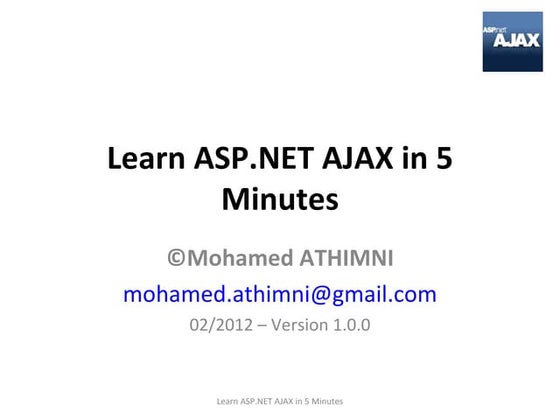 ASP.net AJAX

Learn ASP.NET AJAX in 5 Minutes

©Mohamed ATHIMNI

mohamed.athimni@gmail.com

02/2012 – Version 1.0.0

Learn ASP.NET AJAX in 5 Minutes